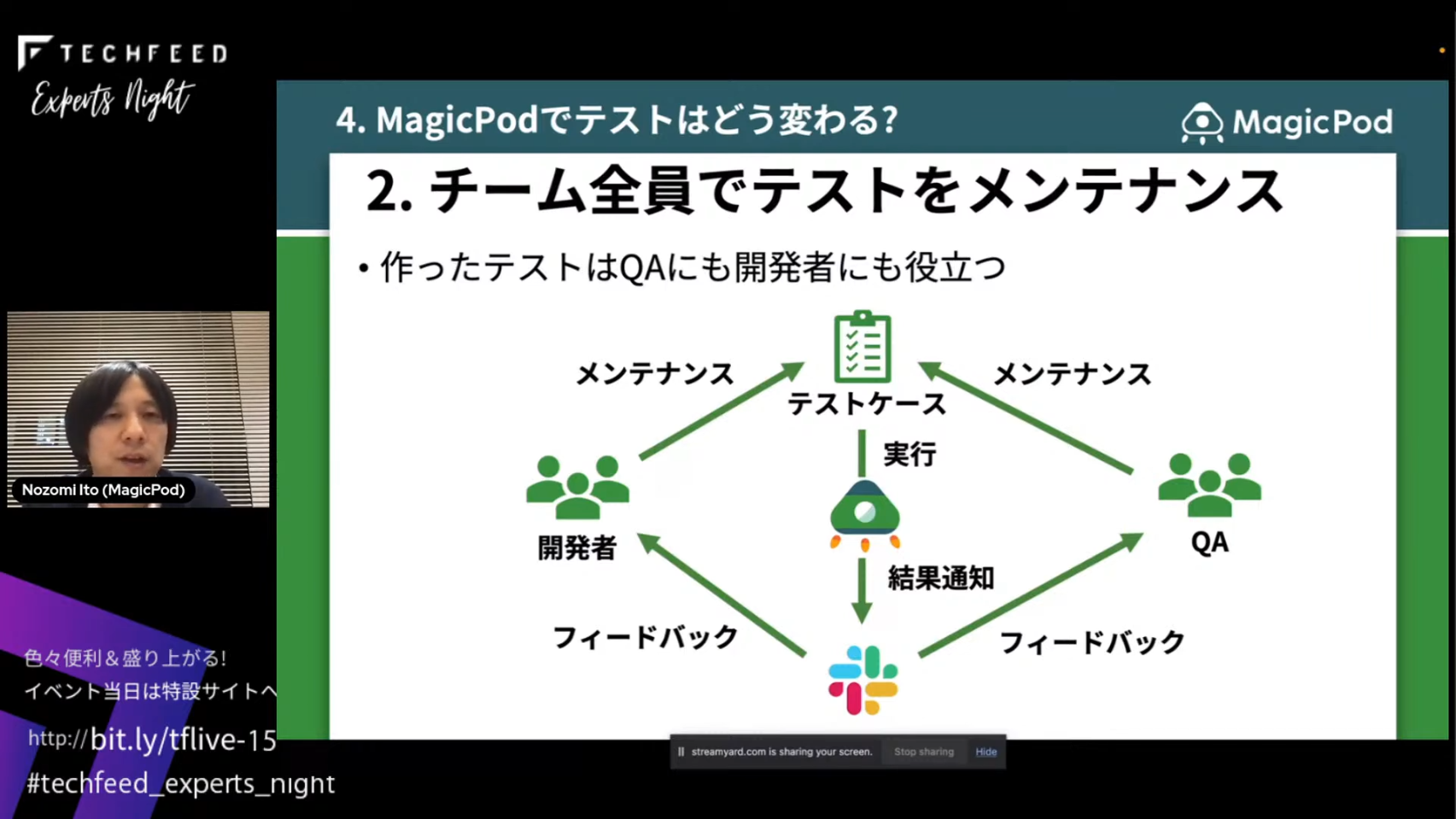 TECHFEED
Experts Night

Nozomi Ito (MagicPod)

色々便利＆盛り上がる！
イベント当日は特設サイトへ
http://bit.ly/tflive-15
#techfeed_experts_night

4. MagicPodでテストはどう変わる？
MagicPod

2. チーム全員でテストをメンテナンス

• 作ったテストはQAにも開発者にも役立つ

メンテナンス
テストケース
メンテナンス
実行
開発者
QA
結果通知
フィードバック
フィードバック

streamyard.com is sharing your screen. Stop sharing Hide